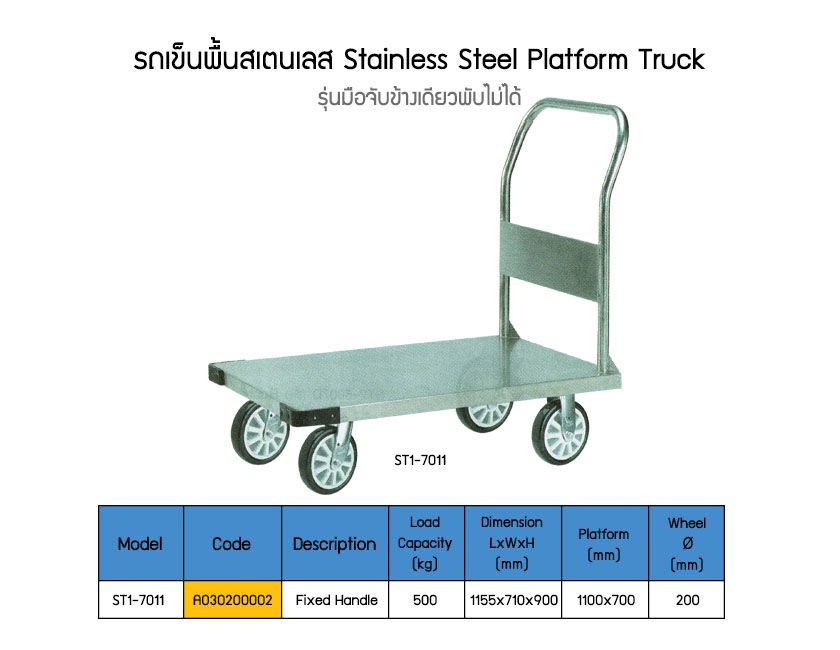 รถเข็นพื้นสเตนเลส Stainless Steel Platform Truck

รุ่นมือจับข้างเดียวพับไม่ได้

ST1-7011

| Model | Code | Description | Load Capacity (kg) | Dimension LxWxH (mm) | Platform (mm) | Wheel Ø (mm) |
|---|---|---|---|---|---|---|
| ST1-7011 | A030200002 | Fixed Handle | 500 | 1155x710x900 | 1100x700 | 200 |